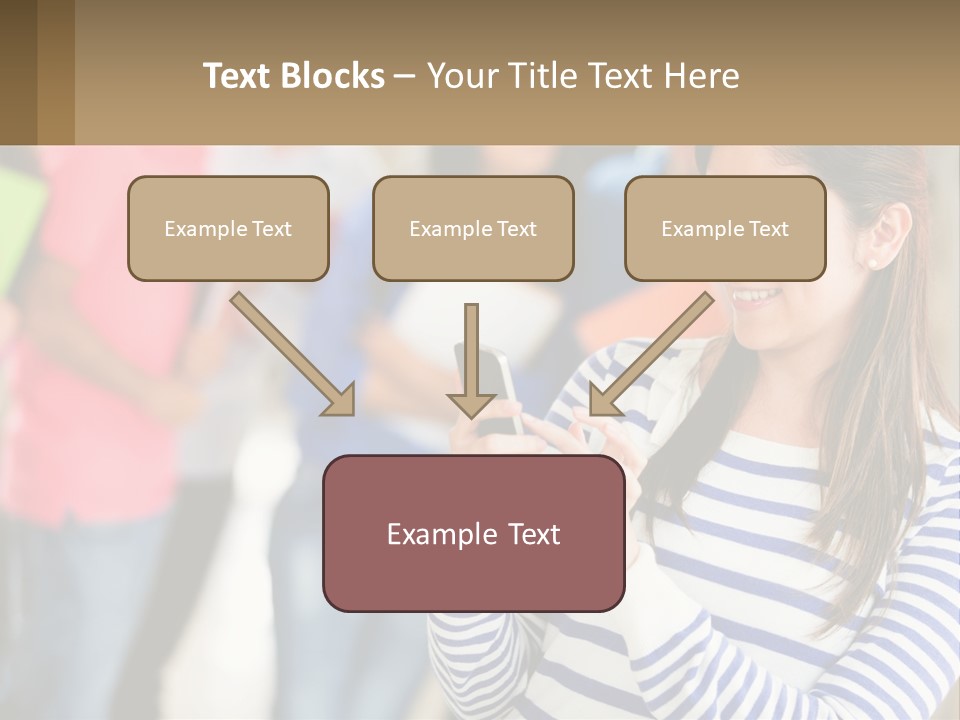 Text Blocks – Your Title Text Here

Example Text

Example Text

Example Text

Example Text